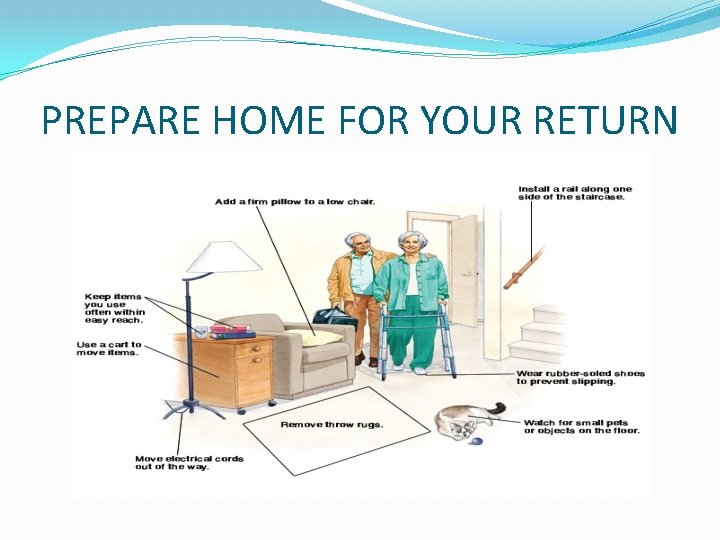 PREPARE HOME FOR YOUR RETURN

Add a firm pillow to a low chair.

Install a rail along one side of the staircase.

Keep items you use often within easy reach.

Use a cart to move items.

Wear rubber-soled shoes to prevent slipping.

Remove throw rugs.

Watch for small pets or objects on the floor.

Move electrical cords out of the way.